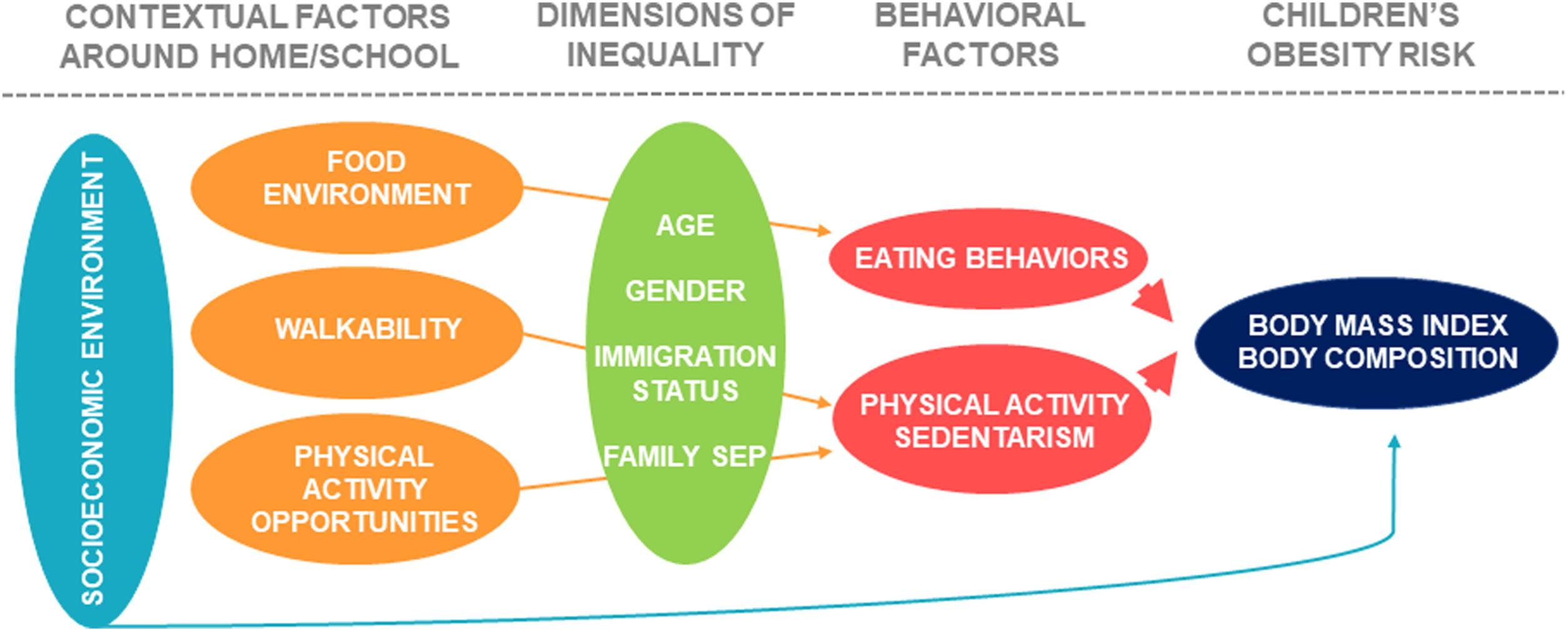 CONTEXTUAL FACTORS AROUND HOME/SCHOOL

DIMENSIONS OF INEQUALITY

BEHAVIORAL FACTORS

CHILDREN'S OBESITY RISK

SOCIOECONOMIC ENVIRONMENT

FOOD ENVIRONMENT

WALKABILITY

PHYSICAL ACTIVITY OPPORTUNITIES

AGE

GENDER

IMMIGRATION STATUS

FAMILY SEP

EATING BEHAVIORS

PHYSICAL ACTIVITY SEDENTARISM

BODY MASS INDEX
BODY COMPOSITION